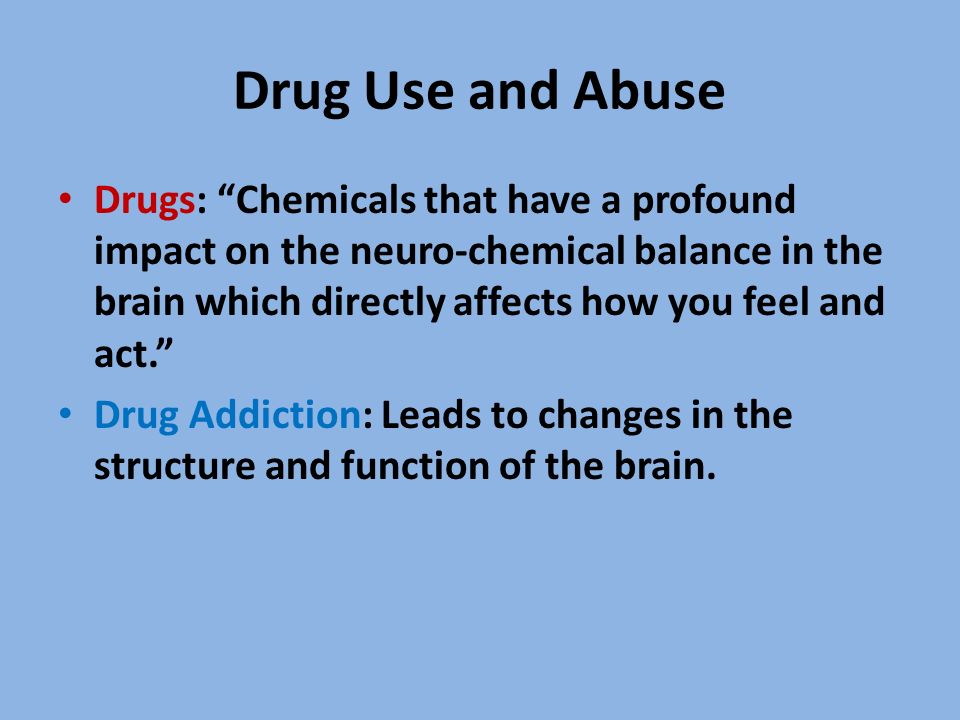 Drug Use and Abuse

• Drugs: “Chemicals that have a profound impact on the neuro-chemical balance in the brain which directly affects how you feel and act.”

• Drug Addiction: Leads to changes in the structure and function of the brain.